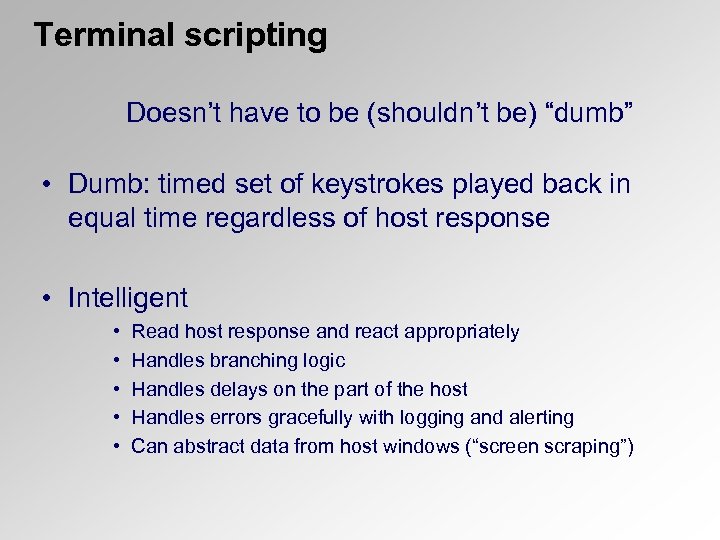 Terminal scripting

Doesn’t have to be (shouldn’t be) “dumb”

• Dumb: timed set of keystrokes played back in equal time regardless of host response

• Intelligent
  • Read host response and react appropriately
  • Handles branching logic
  • Handles delays on the part of the host
  • Handles errors gracefully with logging and alerting
  • Can abstract data from host windows (“screen scraping”)